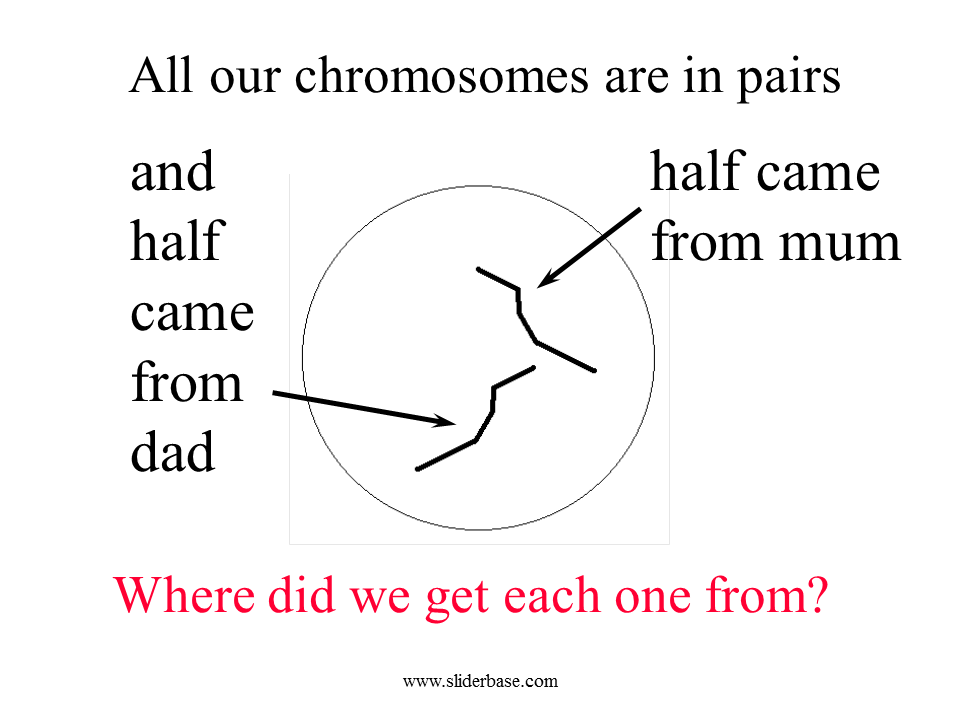 All our chromosomes are in pairs

and half came from dad

half came from mum

Where did we get each one from?

www.sliderbase.com